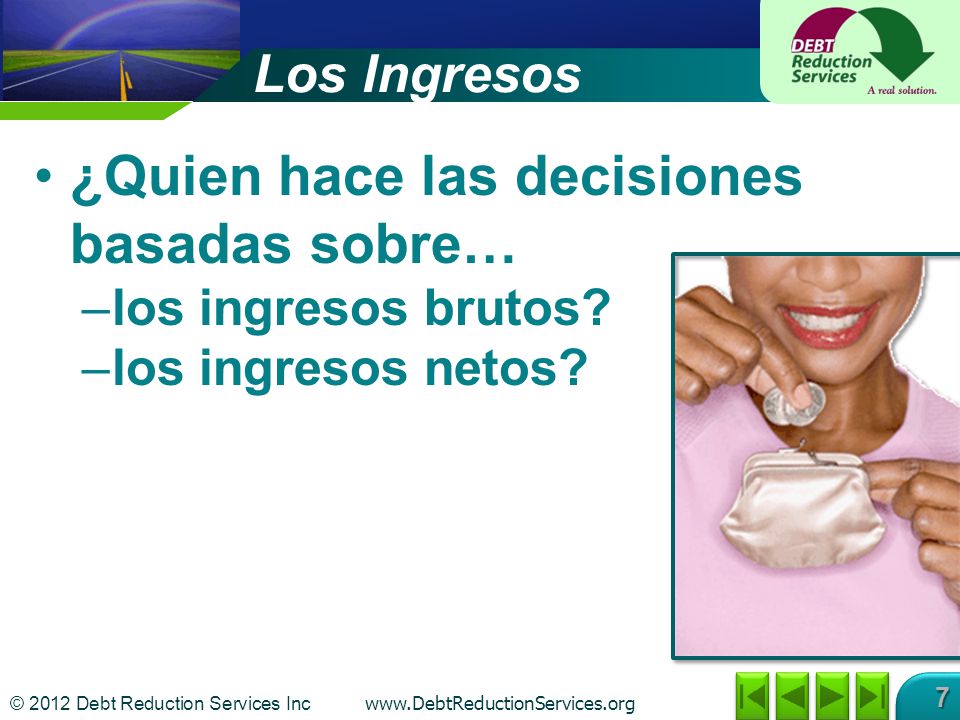 Los Ingresos

DEBT Reduction Services
A real solution.

• ¿Quien hace las decisiones basadas sobre…
–los ingresos brutos?
–los ingresos netos?

© 2012 Debt Reduction Services Inc www.DebtReductionServices.org

7